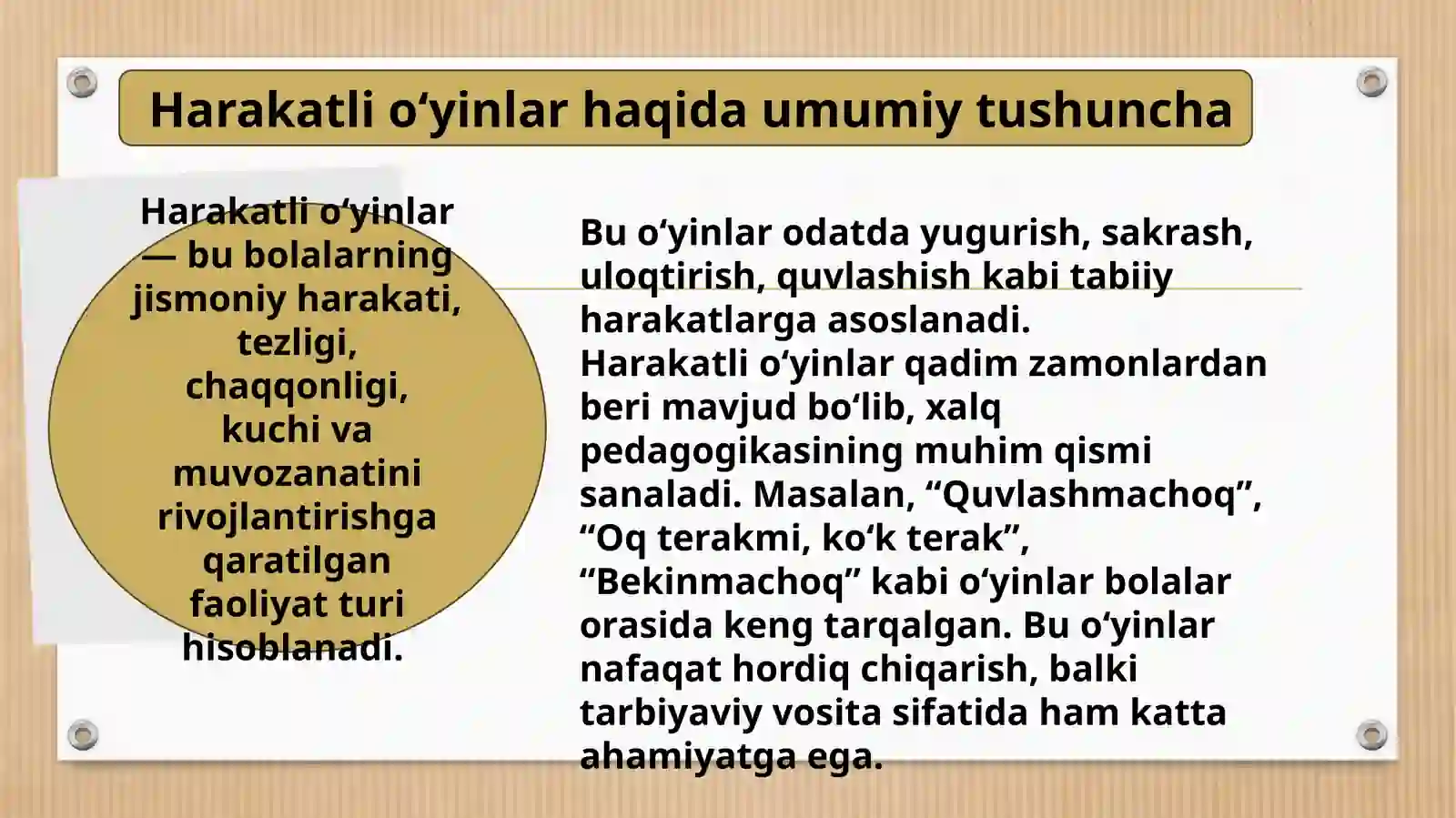 Harakatli o‘yinlar haqida umumiy tushuncha

Harakatli o‘yinlar — bu bolalarning jismoniy harakati, tezligi, chaqqonligi, kuchi va muvozanatini rivojlantirishga qaratilgan faoliyat turi hisoblanadi.

Bu o‘yinlar odatda yugurish, sakrash, uloqtirish, quvlashish kabi tabiiy harakatlarga asoslanadi.
Harakatli o‘yinlar qadim zamonlardan beri mavjud bo‘lib, xalq pedagogikasining muhim qismi sanaladi. Masalan, “Quvlashmachoq”, “Oq terakmi, ko‘k terak”, “Bekinmachoq” kabi o‘yinlar bolalar orasida keng tarqalgan. Bu o‘yinlar nafaqat hordiq chiqarish, balki tarbiyaviy vosita sifatida ham katta ahamiyatga ega.